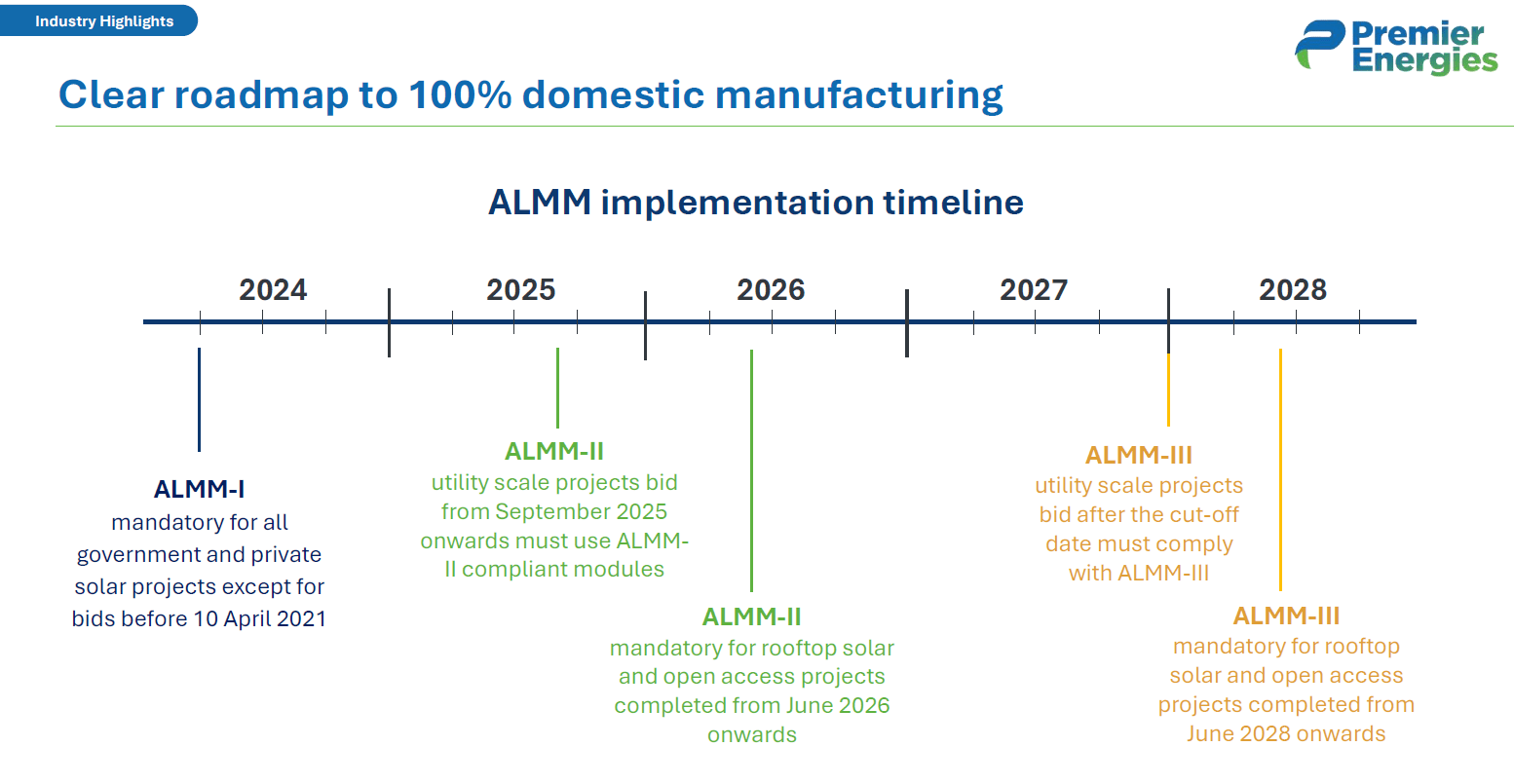 Industry Highlights

Premier Energies

Clear roadmap to 100% domestic manufacturing

ALMM implementation timeline

2024
2025
2026
2027
2028

ALMM-I
mandatory for all government and private solar projects except for bids before 10 April 2021

ALMM-II
utility scale projects bid from September 2025 onwards must use ALMM-II compliant modules

ALMM-II
mandatory for rooftop solar and open access projects completed from June 2026 onwards

ALMM-III
utility scale projects bid after the cut-off date must comply with ALMM-III

ALMM-III
mandatory for rooftop solar and open access projects completed from June 2028 onwards